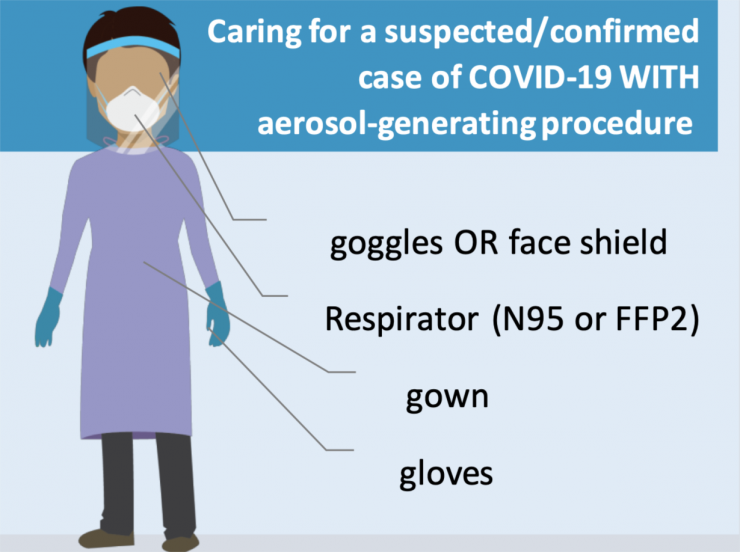 Caring for a suspected/confirmed case of COVID-19 WITH aerosol-generating procedure

goggles OR face shield

Respirator (N95 or FFP2)

gown

gloves